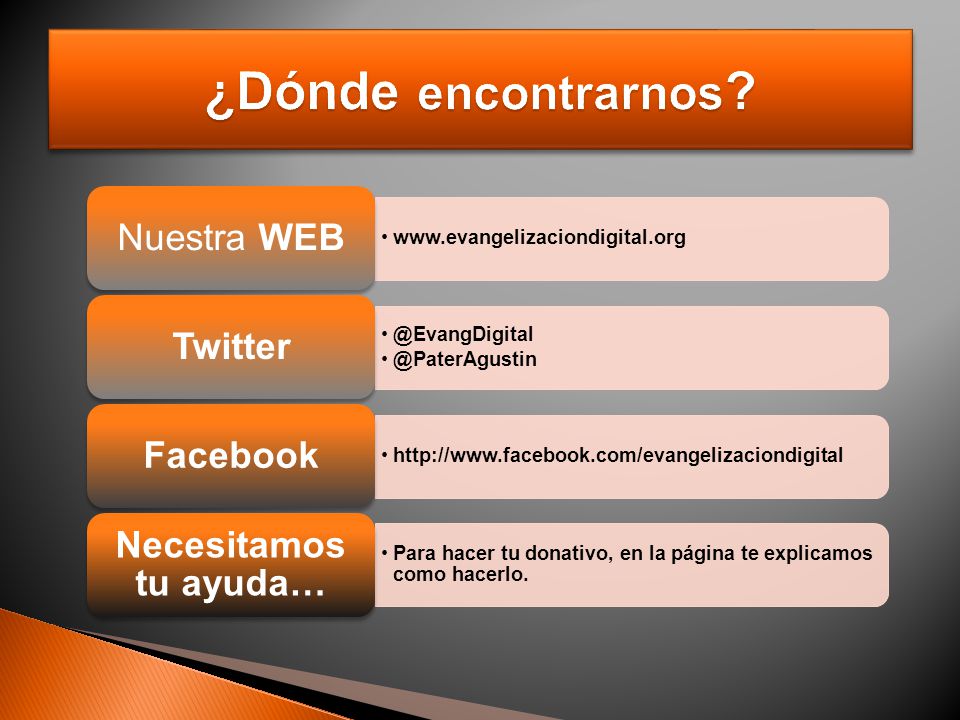 ¿Dónde encontrarnos?

Nuestra WEB

• www.evangelizaciondigital.org

Twitter

• @EvangDigital
• @PaterAgustin

Facebook

• http://www.facebook.com/evangelizaciondigital

Necesitamos tu ayuda…

• Para hacer tu donativo, en la página te explicamos como hacerlo.